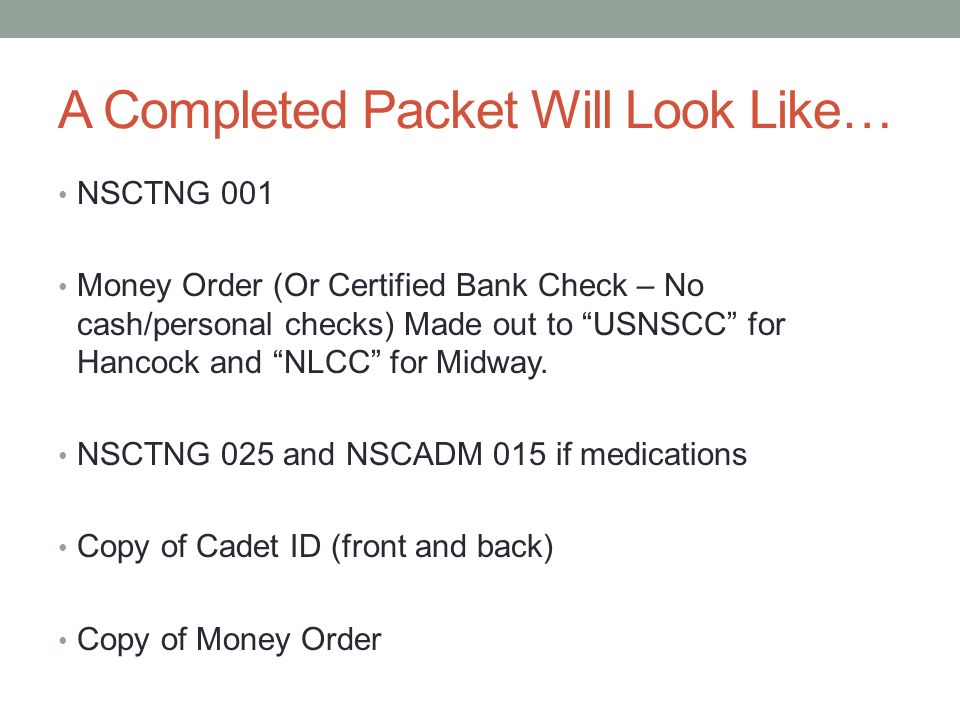 A Completed Packet Will Look Like…

• NSCTNG 001

• Money Order (Or Certified Bank Check – No cash/personal checks) Made out to “USNSCC” for Hancock and “NLCC” for Midway.

• NSCTNG 025 and NSCADM 015 if medications

• Copy of Cadet ID (front and back)

• Copy of Money Order